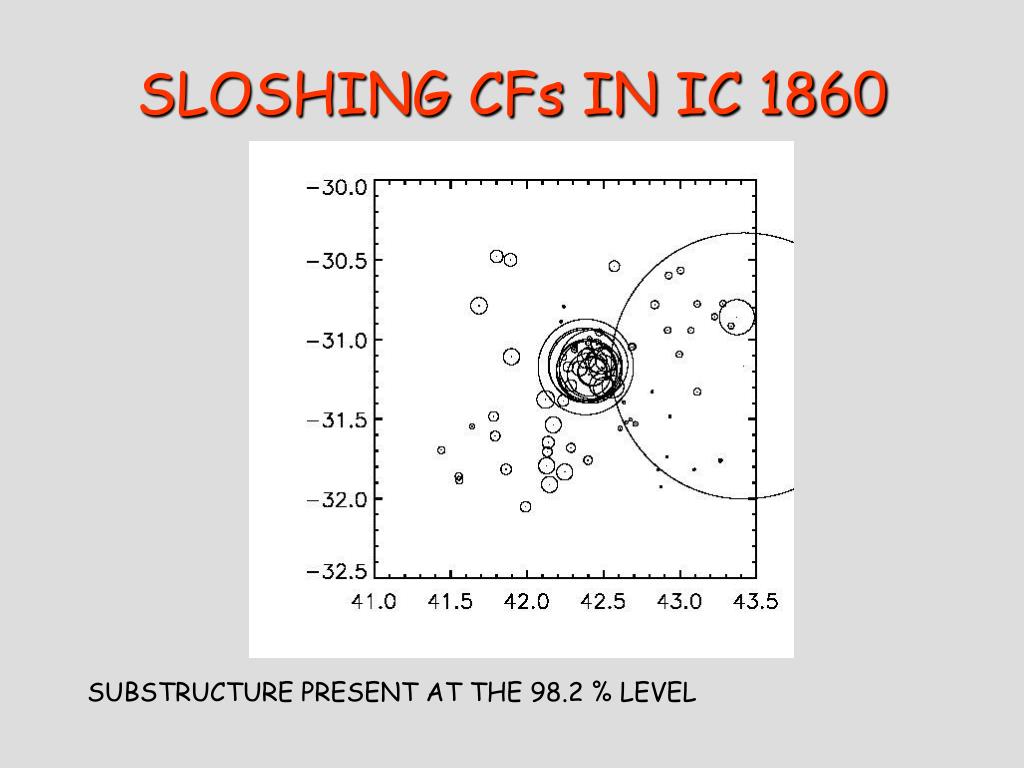 SLOSHING CFs IN IC 1860

−30.0
−30.5
−31.0
−31.5
−32.0
−32.5

41.0 41.5 42.0 42.5 43.0 43.5

SUBSTRUCTURE PRESENT AT THE 98.2 % LEVEL